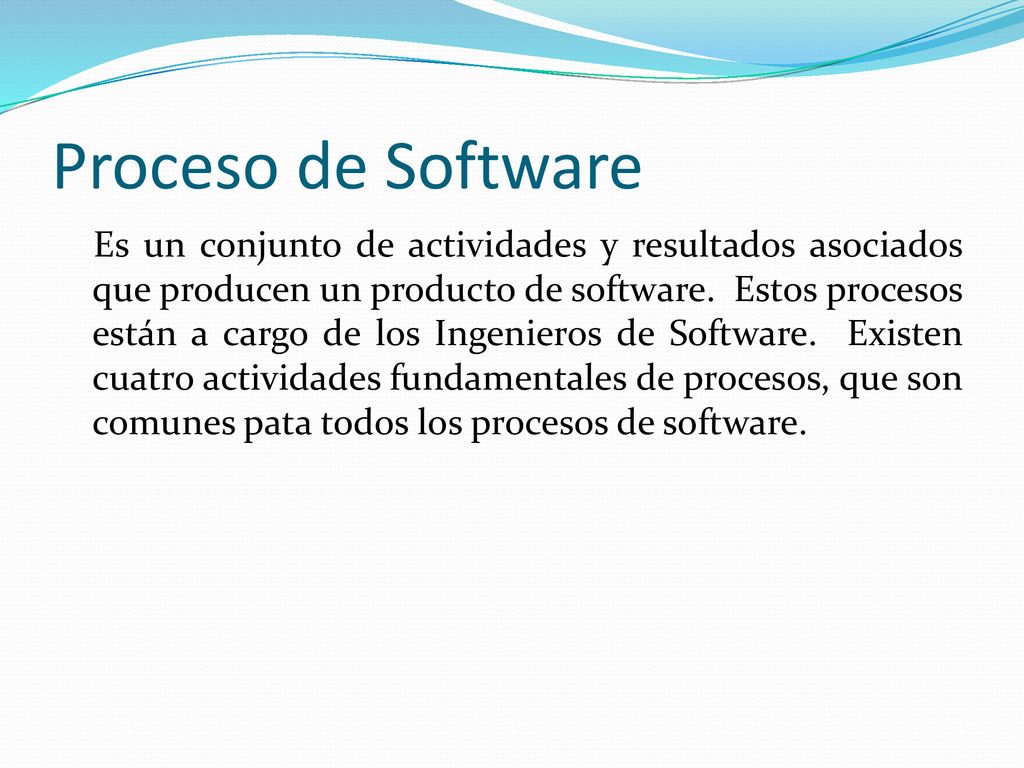 Proceso de Software

Es un conjunto de actividades y resultados asociados que producen un producto de software. Estos procesos están a cargo de los Ingenieros de Software. Existen cuatro actividades fundamentales de procesos, que son comunes pata todos los procesos de software.